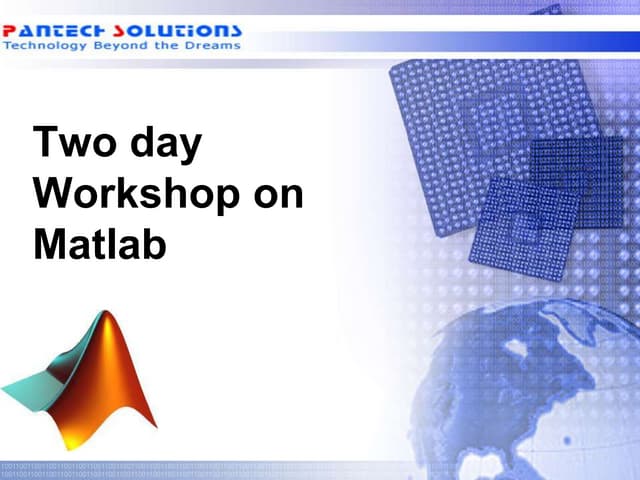 PANTECH SOLUTIONS
Technology Beyond the Dreams

Two day Workshop on Matlab